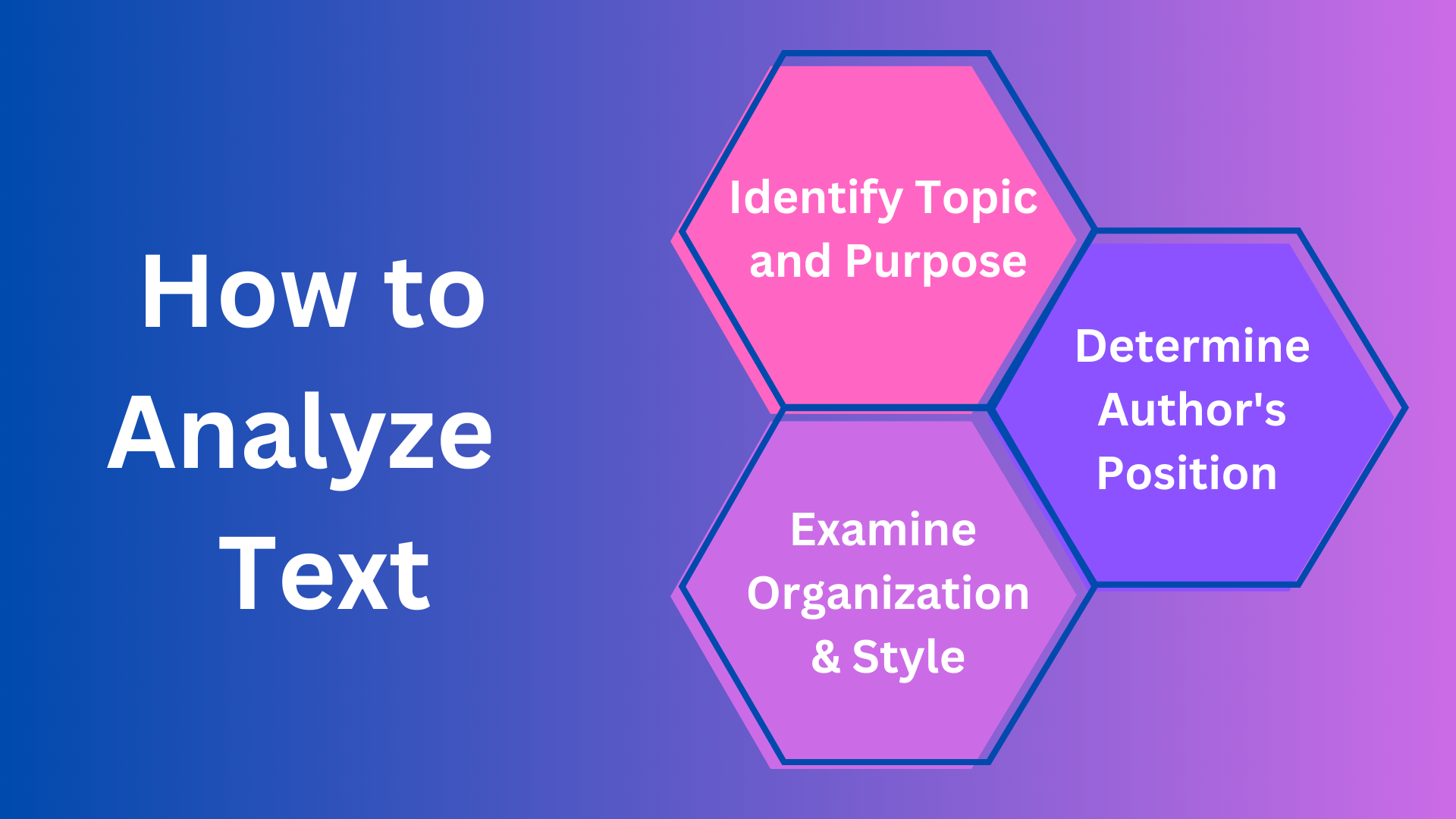 How to Analyze Text

Identify Topic and Purpose

Determine Author's Position

Examine Organization & Style